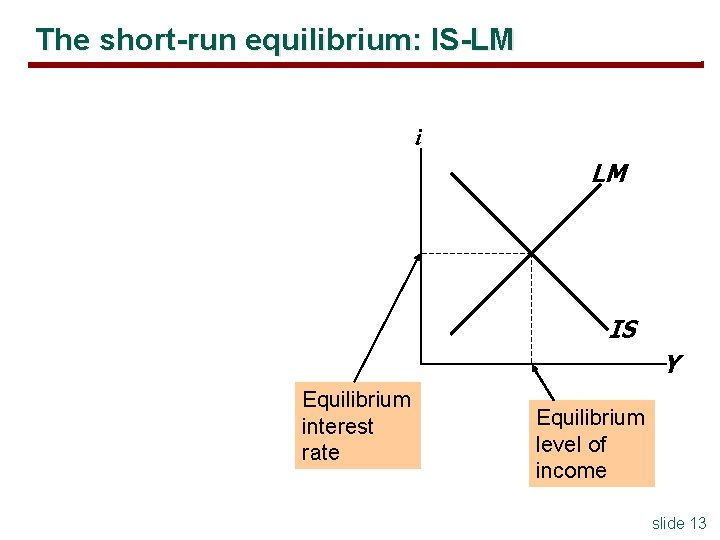 The short-run equilibrium: IS-LM

i

LM

IS

Y

Equilibrium interest rate

Equilibrium level of income

slide 13